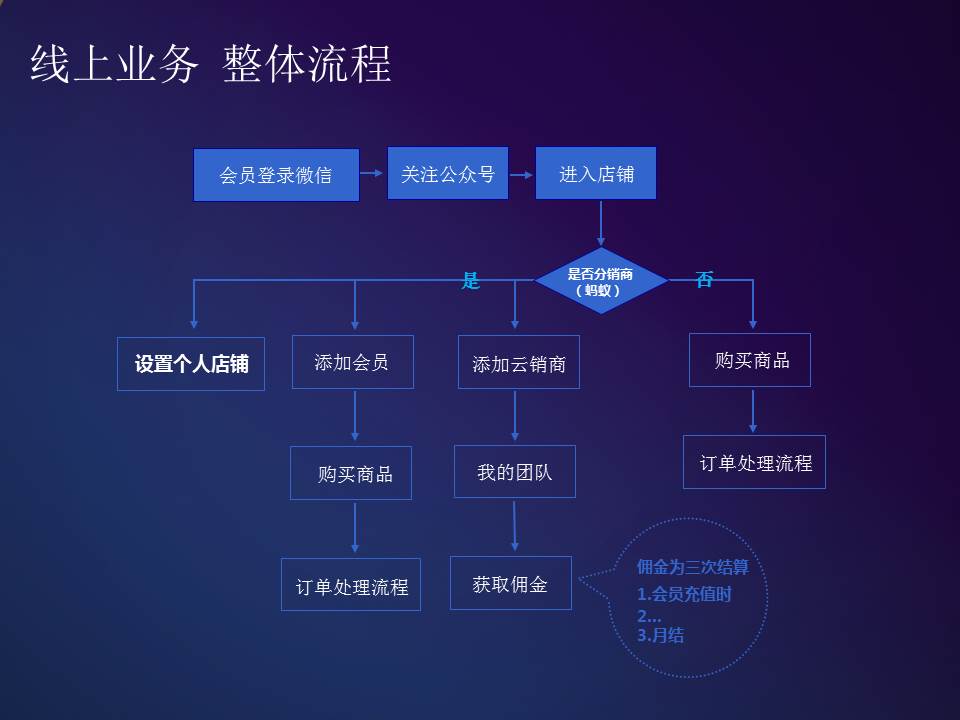 线上业务 整体流程

会员登录微信

关注公众号

进入店铺

是否分销商（蚂蚁）

是

否

设置个人店铺

添加会员

添加云销商

购买商品

购买商品

我的团队

订单处理流程

订单处理流程

获取佣金

佣金为三次结算
1.会员充值时
2...
3.月结